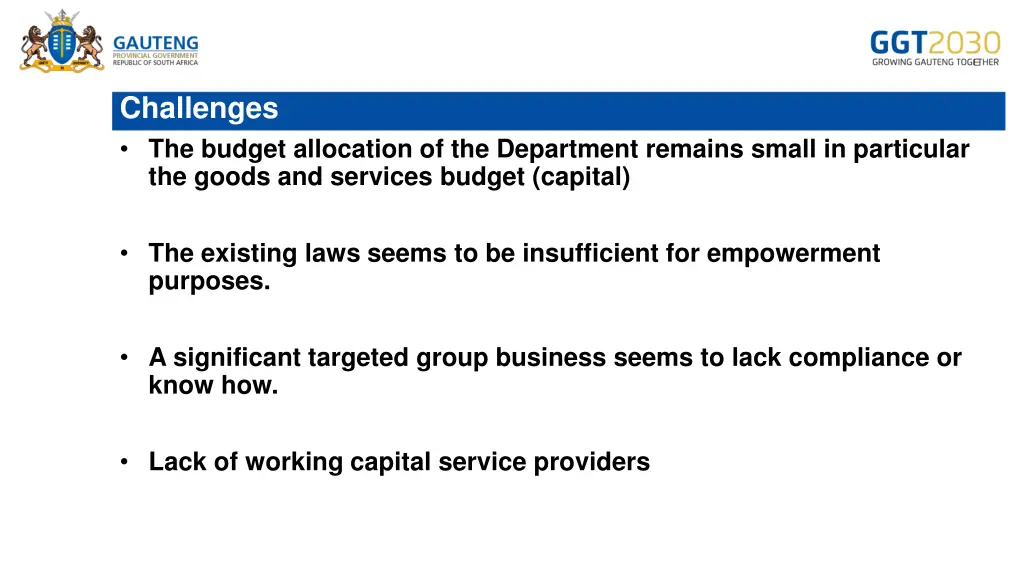 GAUTENG
PROVINCIAL GOVERNMENT
REPUBLIC OF SOUTH AFRICA

GGT2030
GROWING GAUTENG TOGETHER

Challenges

• The budget allocation of the Department remains small in particular the goods and services budget (capital)

• The existing laws seems to be insufficient for empowerment purposes.

• A significant targeted group business seems to lack compliance or know how.

• Lack of working capital service providers